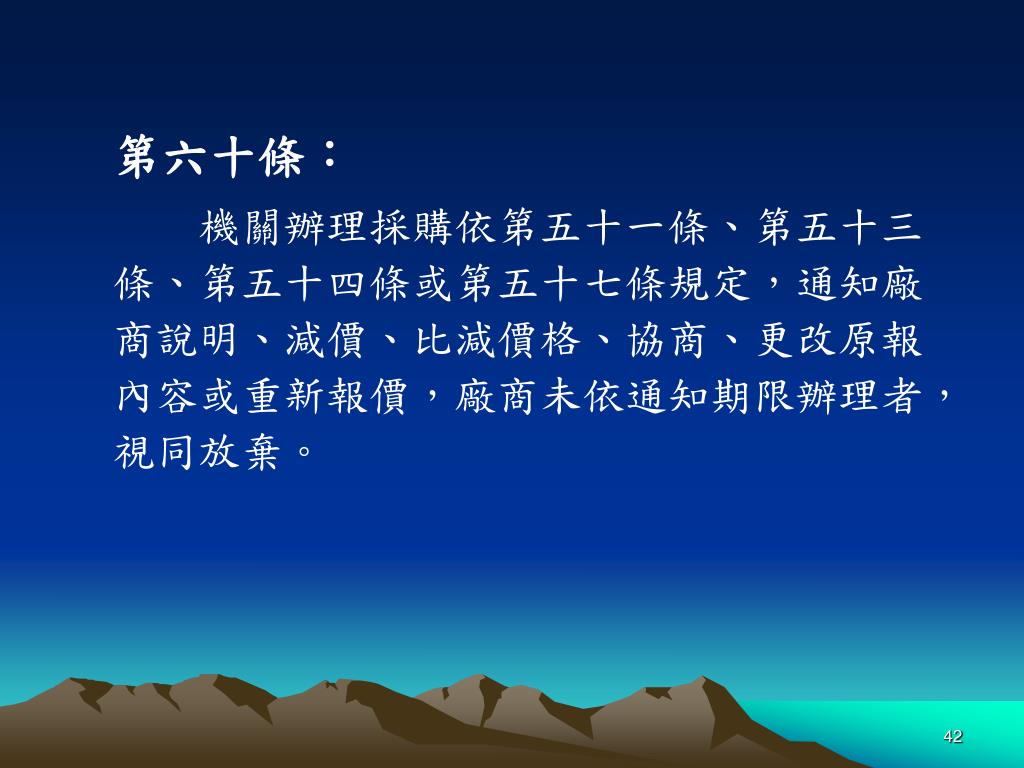 第六十條：

機關辦理採購依第五十一條、第五十三條、第五十四條或第五十七條規定，通知廠商說明、減價、比減價格、協商、更改原報內容或重新報價，廠商未依通知期限辦理者，視同放棄。

42